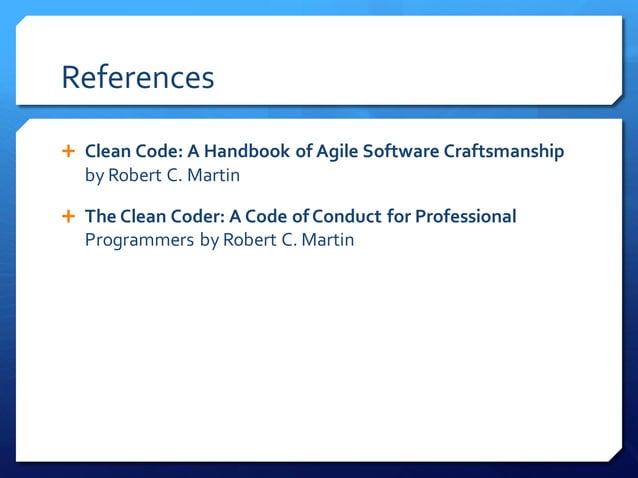 References

+ Clean Code: A Handbook of Agile Software Craftsmanship by Robert C. Martin

+ The Clean Coder: A Code of Conduct for Professional Programmers by Robert C. Martin